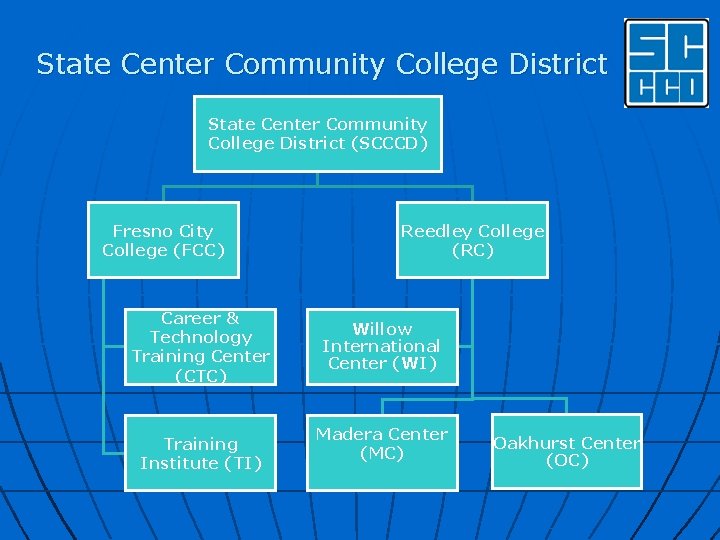 State Center Community College District

SC
CCD

State Center Community College District (SCCCD)

Fresno City College (FCC)

Reedley College (RC)

Career & Technology Training Center (CTC)

Willow International Center (WI)

Training Institute (TI)

Madera Center (MC)

Oakhurst Center (OC)